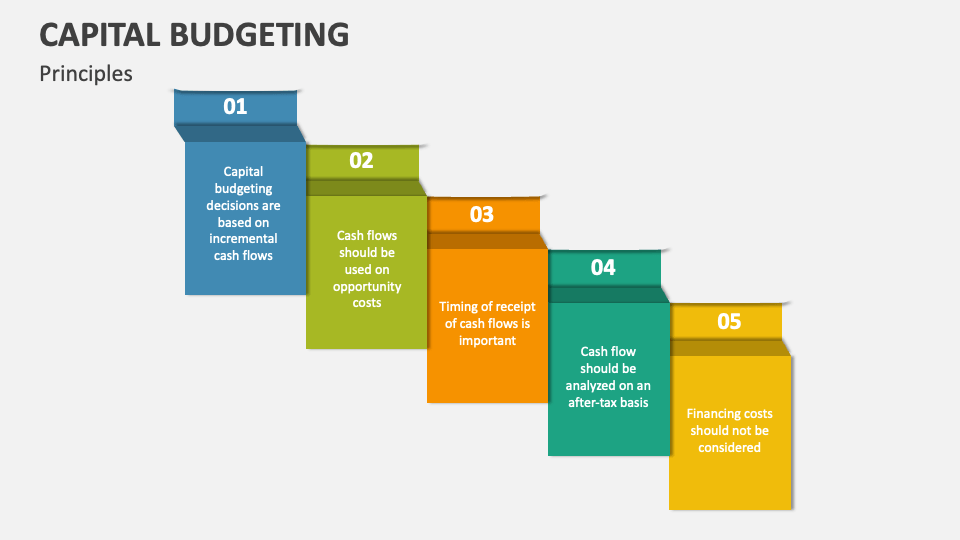 CAPITAL BUDGETING

Principles

01

Capital budgeting decisions are based on incremental cash flows

02

Cash flows should be used on opportunity costs

03

Timing of receipt of cash flows is important

04

Cash flow should be analyzed on an after-tax basis

05

Financing costs should not be considered